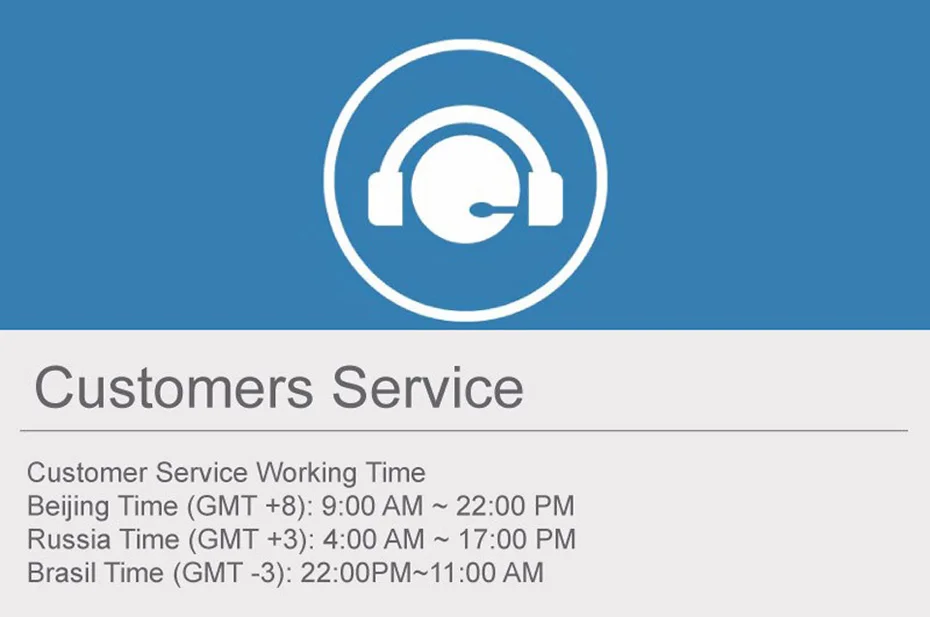 Customers Service

Customer Service Working Time
Beijing Time (GMT +8): 9:00 AM ~ 22:00 PM
Russia Time (GMT +3): 4:00 AM ~ 17:00 PM
Brasil Time (GMT -3): 22:00PM~11:00 AM